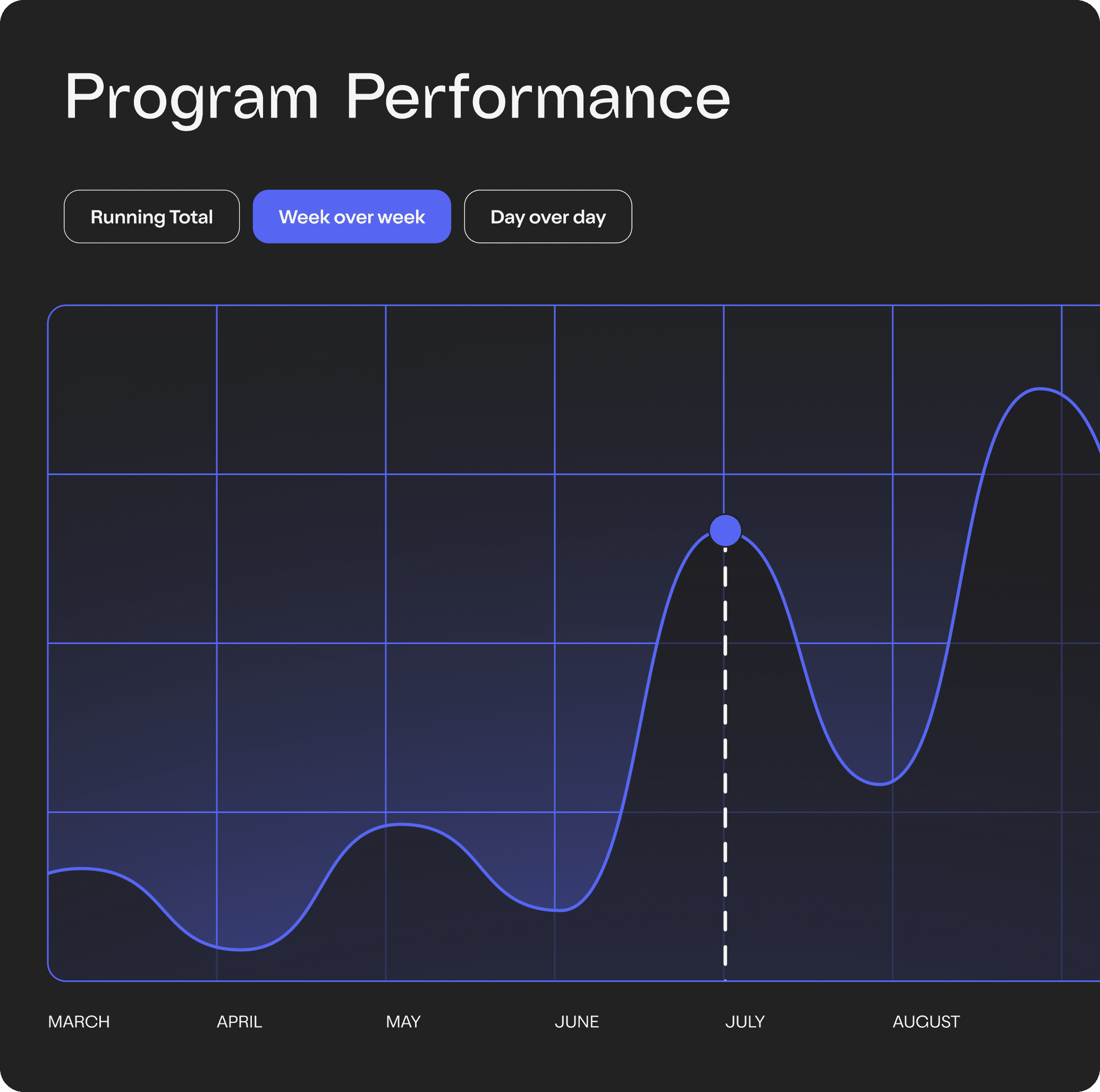 Program Performance

Running Total

Week over week

Day over day

MARCH

APRIL

MAY

JUNE

JULY

AUGUST